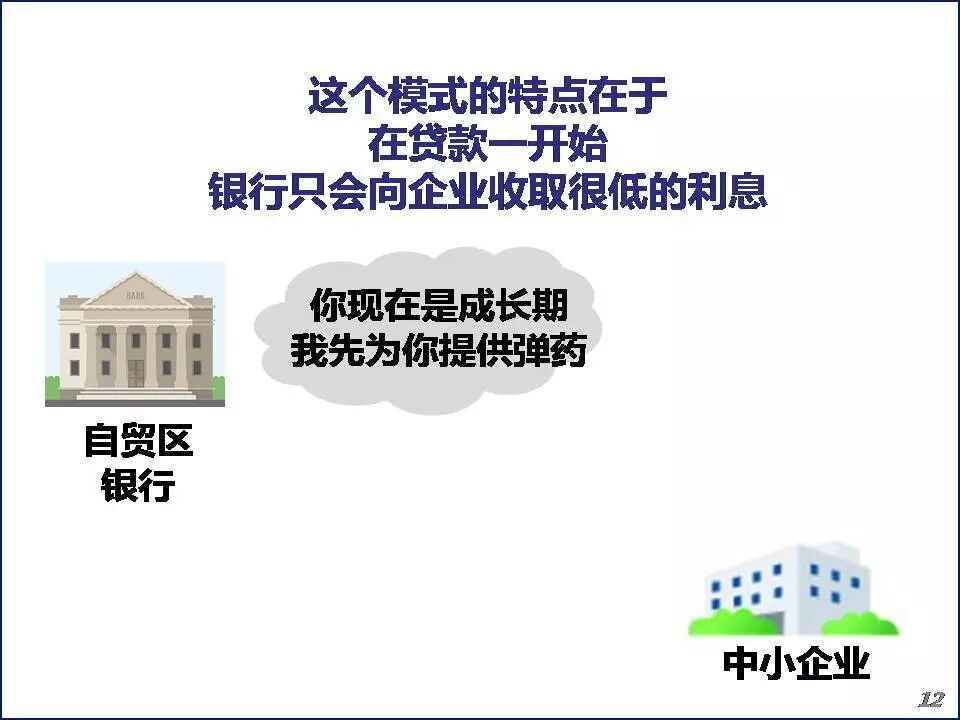 这个模式的特点在于
在贷款一开始
银行只会向企业收取很低的利息

BANK

你现在是成长期
我先为你提供弹药

自贸区
银行

中小企业

12